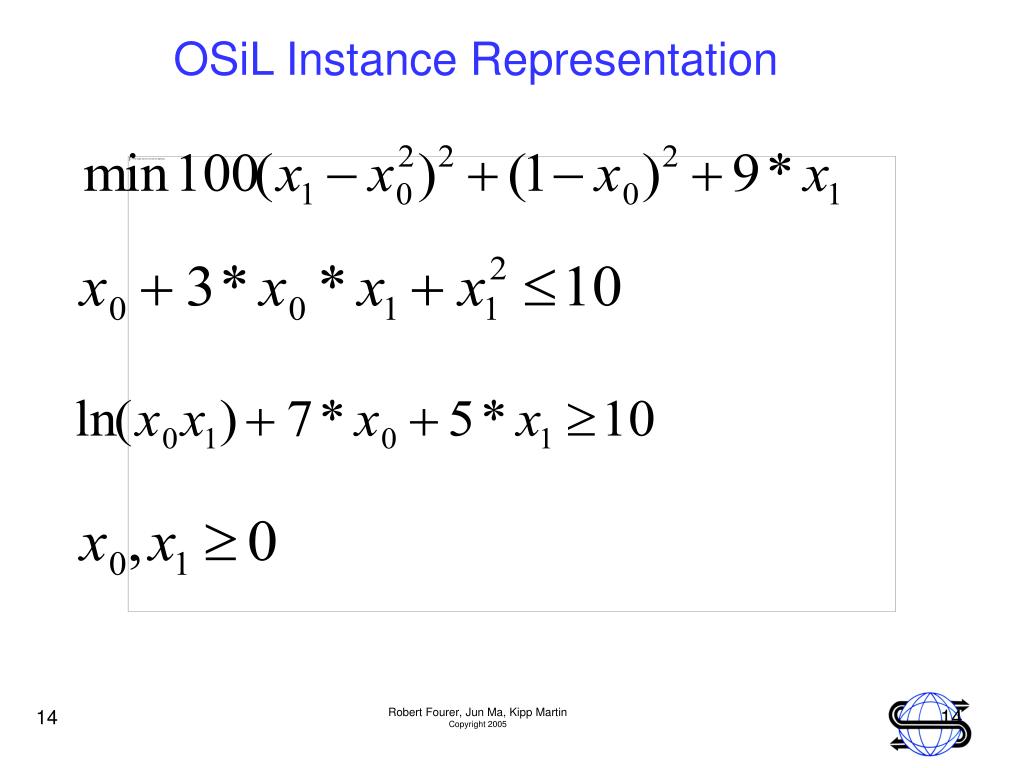 OSiL Instance Representation

$\min 100(x_1 - x_0^2)^2 + (1 - x_0)^2 + 9 * x_1$

$x_0 + 3 * x_0 * x_1 + x_1^2 \leq 10$

$\ln(x_0 x_1) + 7 * x_0 + 5 * x_1 \geq 10$

$x_0, x_1 \geq 0$

14

Robert Fourer, Jun Ma, Kipp Martin
Copyright 2005

14